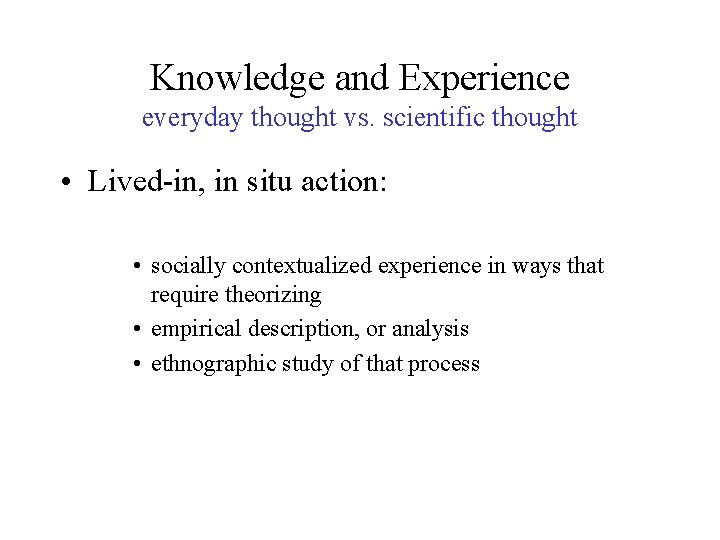 Knowledge and Experience
everyday thought vs. scientific thought

• Lived-in, in situ action:

• socially contextualized experience in ways that require theorizing
• empirical description, or analysis
• ethnographic study of that process